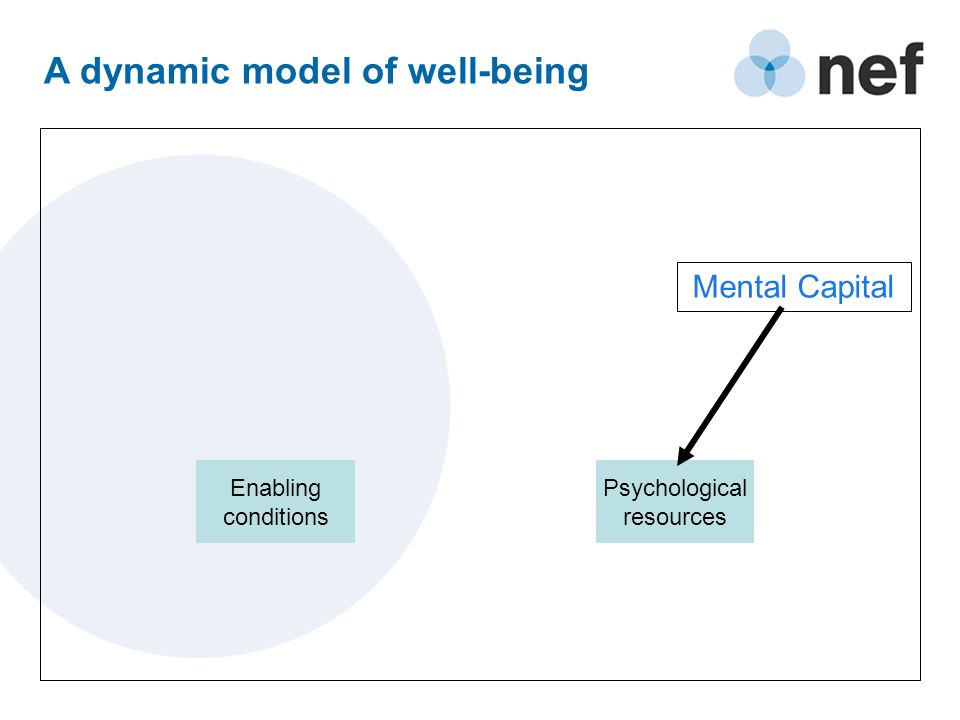 A dynamic model of well-being

nef

Mental Capital

Enabling conditions

Psychological resources